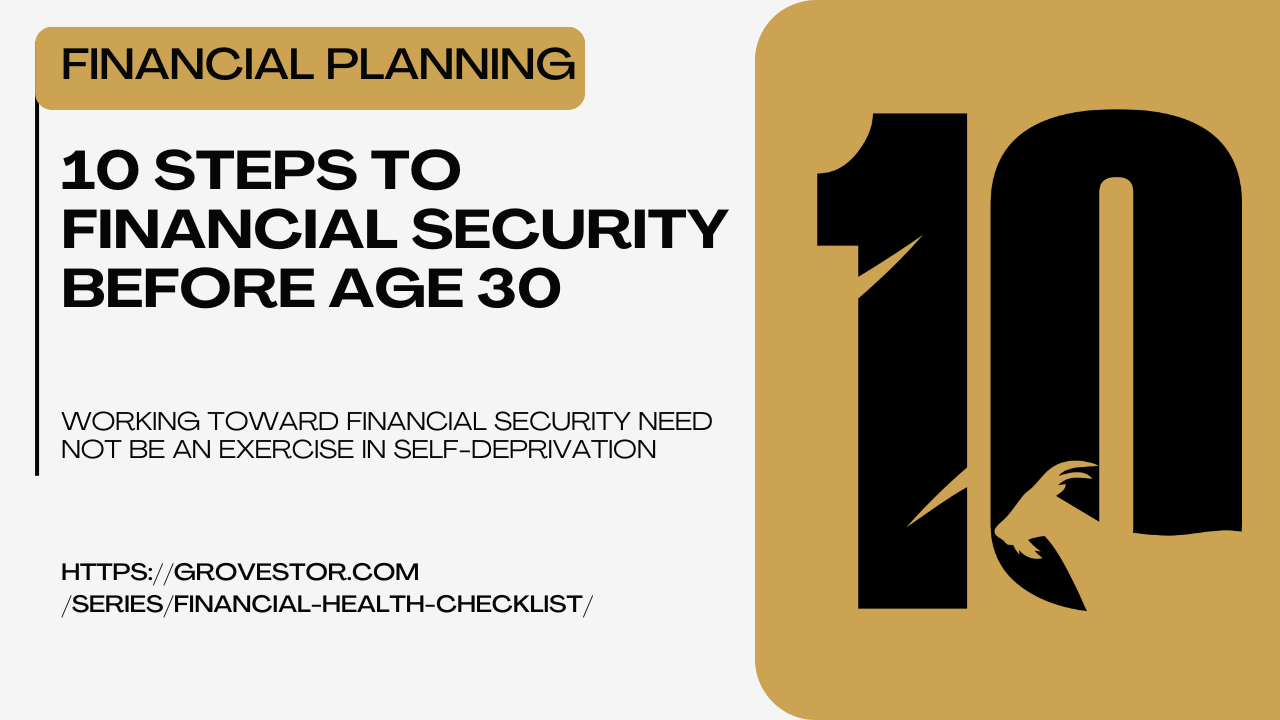 FINANCIAL PLANNING

10 STEPS TO FINANCIAL SECURITY BEFORE AGE 30

WORKING TOWARD FINANCIAL SECURITY NEED NOT BE AN EXERCISE IN SELF-DEPRIVATION

HTTPS://GROVESTOR.COM /SERIES/FINANCIAL-HEALTH-CHECKLIST/

10